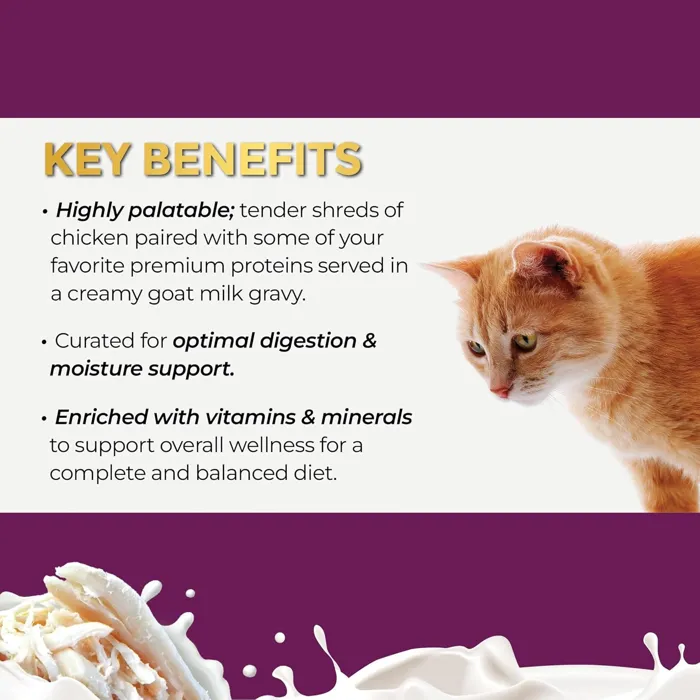 KEY BENEFITS

• Highly palatable; tender shreds of chicken paired with some of your favorite premium proteins served in a creamy goat milk gravy.

• Curated for optimal digestion & moisture support.

• Enriched with vitamins & minerals to support overall wellness for a complete and balanced diet.